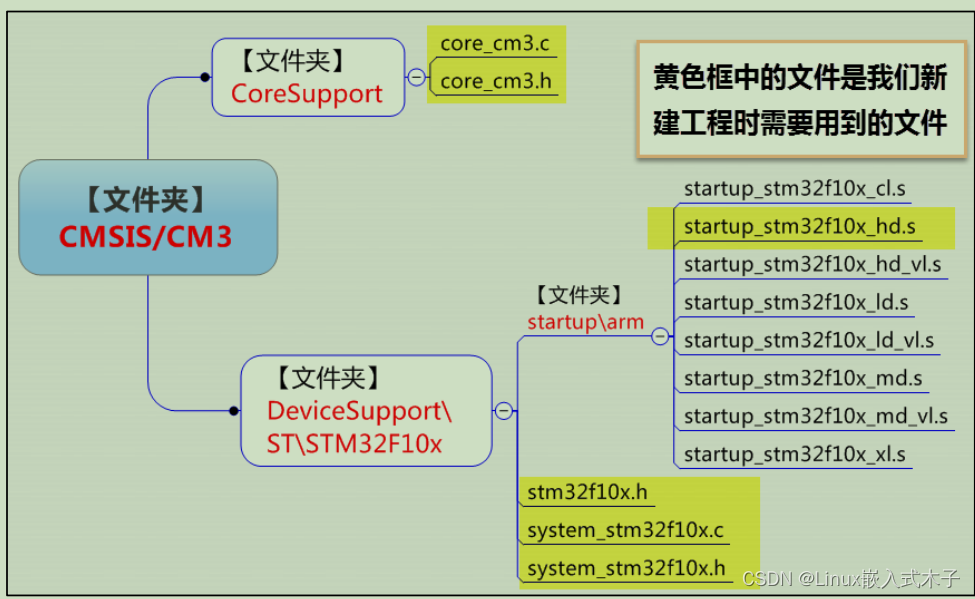 【文件夹】
CMSIS/CM3

【文件夹】
CoreSupport

core_cm3.c
core_cm3.h

黄色框中的文件是我们新建工程时需要用到的文件

【文件夹】
DeviceSupport\ST\STM32F10x

【文件夹】
startup\arm

startup_stm32f10x_cl.s
startup_stm32f10x_hd.s
startup_stm32f10x_hd_vl.s
startup_stm32f10x_ld.s
startup_stm32f10x_ld_vl.s
startup_stm32f10x_md.s
startup_stm32f10x_md_vl.s
startup_stm32f10x_xl.s

stm32f10x.h
system_stm32f10x.c
system_stm32f10x.h

CSDN @Linux嵌入式木子